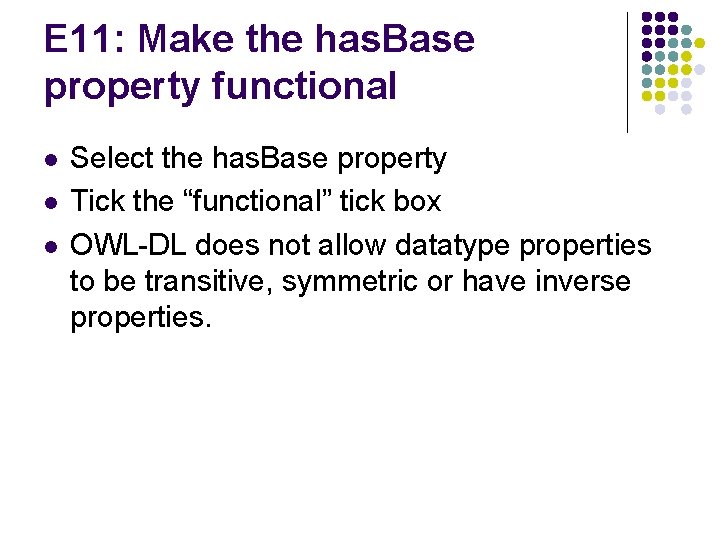 E11: Make the hasBase property functional

- Select the hasBase property
- Tick the “functional” tick box
- OWL-DL does not allow datatype properties to be transitive, symmetric or have inverse properties.